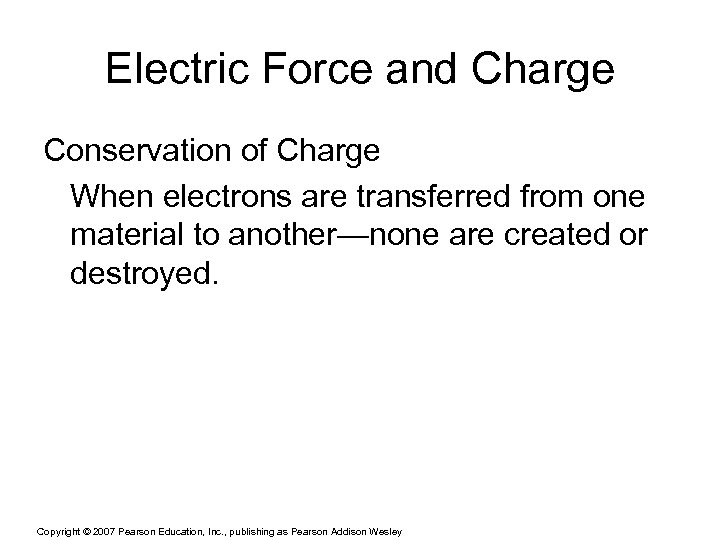 Electric Force and Charge

Conservation of Charge

When electrons are transferred from one material to another—none are created or destroyed.

Copyright © 2007 Pearson Education, Inc., publishing as Pearson Addison Wesley